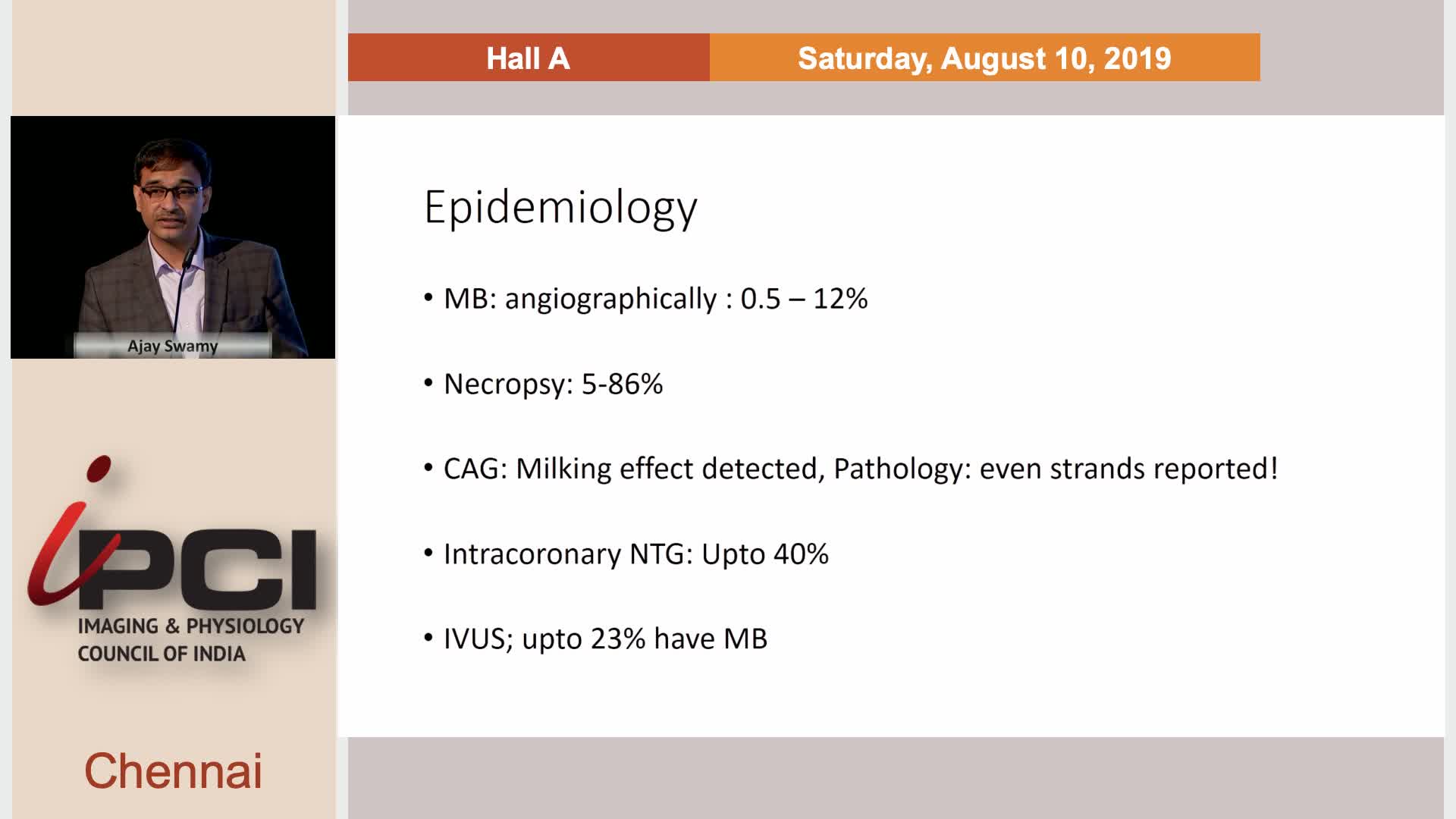 Hall A

Saturday, August 10, 2019

Ajay Swamy

iPCI
IMAGING & PHYSIOLOGY COUNCIL OF INDIA

Chennai

Epidemiology

• MB: angiographically : 0.5 – 12%

• Necropsy: 5-86%

• CAG: Milking effect detected, Pathology: even strands reported!

• Intracoronary NTG: Upto 40%

• IVUS; upto 23% have MB